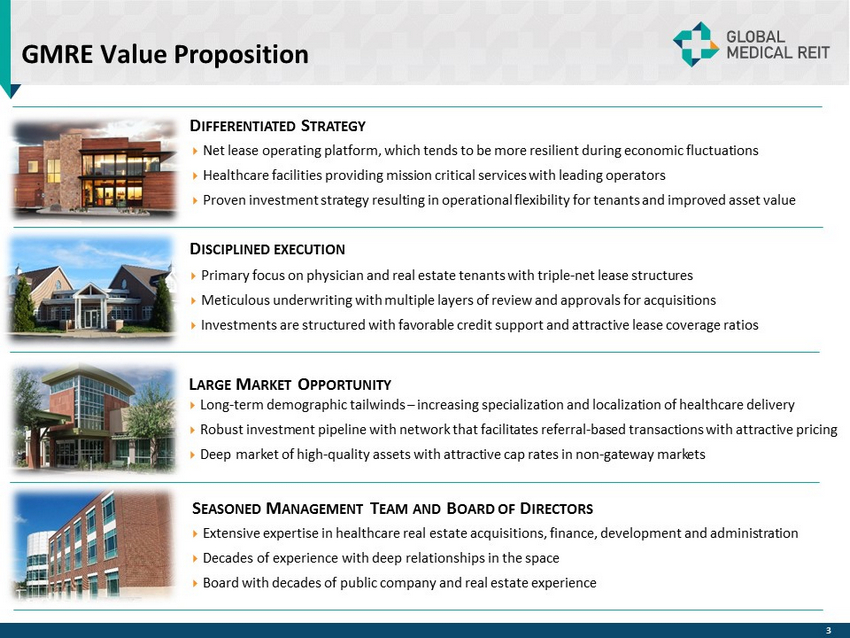 GMRE Value Proposition

GLOBAL MEDICAL REIT

DIFFERENTIATED STRATEGY

Net lease operating platform, which tends to be more resilient during economic fluctuations

Healthcare facilities providing mission critical services with leading operators

Proven investment strategy resulting in operational flexibility for tenants and improved asset value

DISCIPLINED EXECUTION

Primary focus on physician and real estate tenants with triple-net lease structures

Meticulous underwriting with multiple layers of review and approvals for acquisitions

Investments are structured with favorable credit support and attractive lease coverage ratios

LARGE MARKET OPPORTUNITY

Long-term demographic tailwinds – increasing specialization and localization of healthcare delivery

Robust investment pipeline with network that facilitates referral-based transactions with attractive pricing

Deep market of high-quality assets with attractive cap rates in non-gateway markets

SEASONED MANAGEMENT TEAM AND BOARD OF DIRECTORS

Extensive expertise in healthcare real estate acquisitions, finance, development and administration

Decades of experience with deep relationships in the space

Board with decades of public company and real estate experience

3